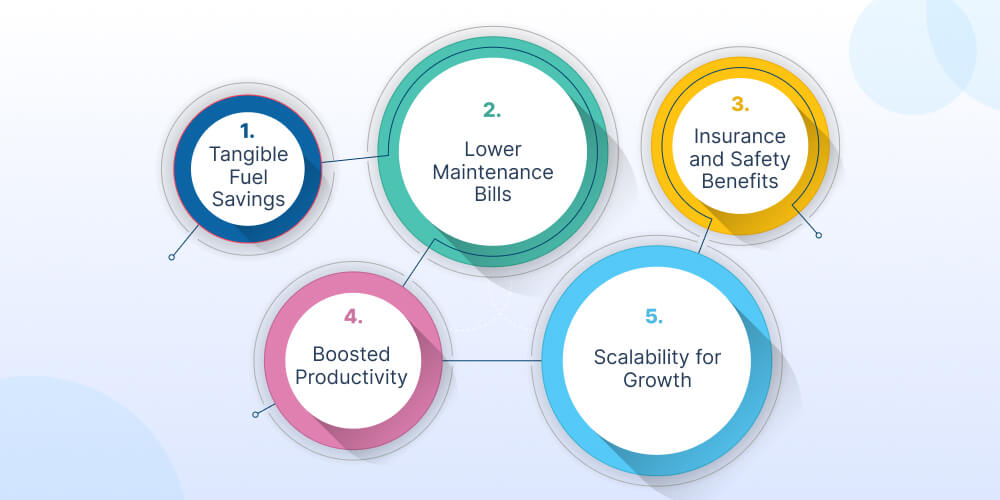 1.
Tangible Fuel Savings

2.
Lower Maintenance Bills

3.
Insurance and Safety Benefits

4.
Boosted Productivity

5.
Scalability for Growth